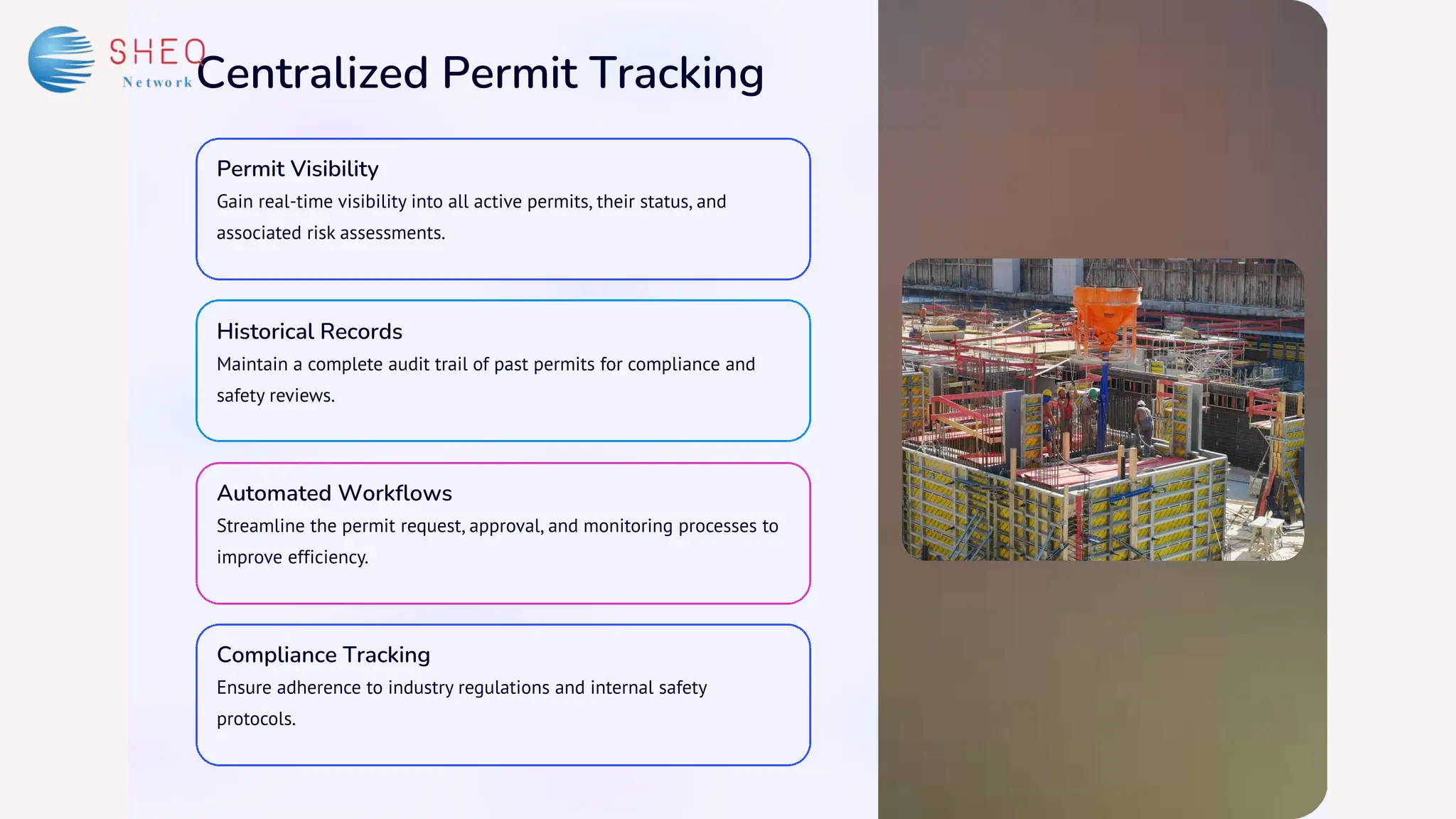 SHEQ
Network

Centralized Permit Tracking

Permit Visibility
Gain real-time visibility into all active permits, their status, and associated risk assessments.

Historical Records
Maintain a complete audit trail of past permits for compliance and safety reviews.

Automated Workflows
Streamline the permit request, approval, and monitoring processes to improve efficiency.

Compliance Tracking
Ensure adherence to industry regulations and internal safety protocols.